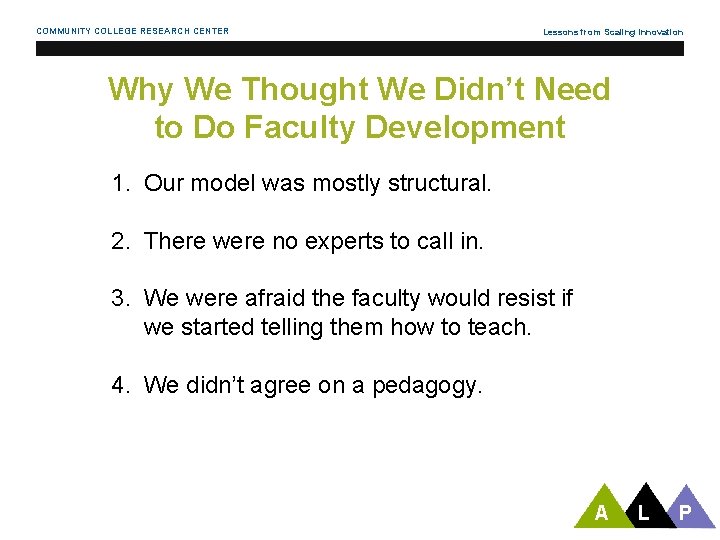 COMMUNITY COLLEGE RESEARCH CENTER

Lessons from Scaling Innovation

Why We Thought We Didn't Need to Do Faculty Development

1. Our model was mostly structural.

2. There were no experts to call in.

3. We were afraid the faculty would resist if we started telling them how to teach.

4. We didn't agree on a pedagogy.

A L P